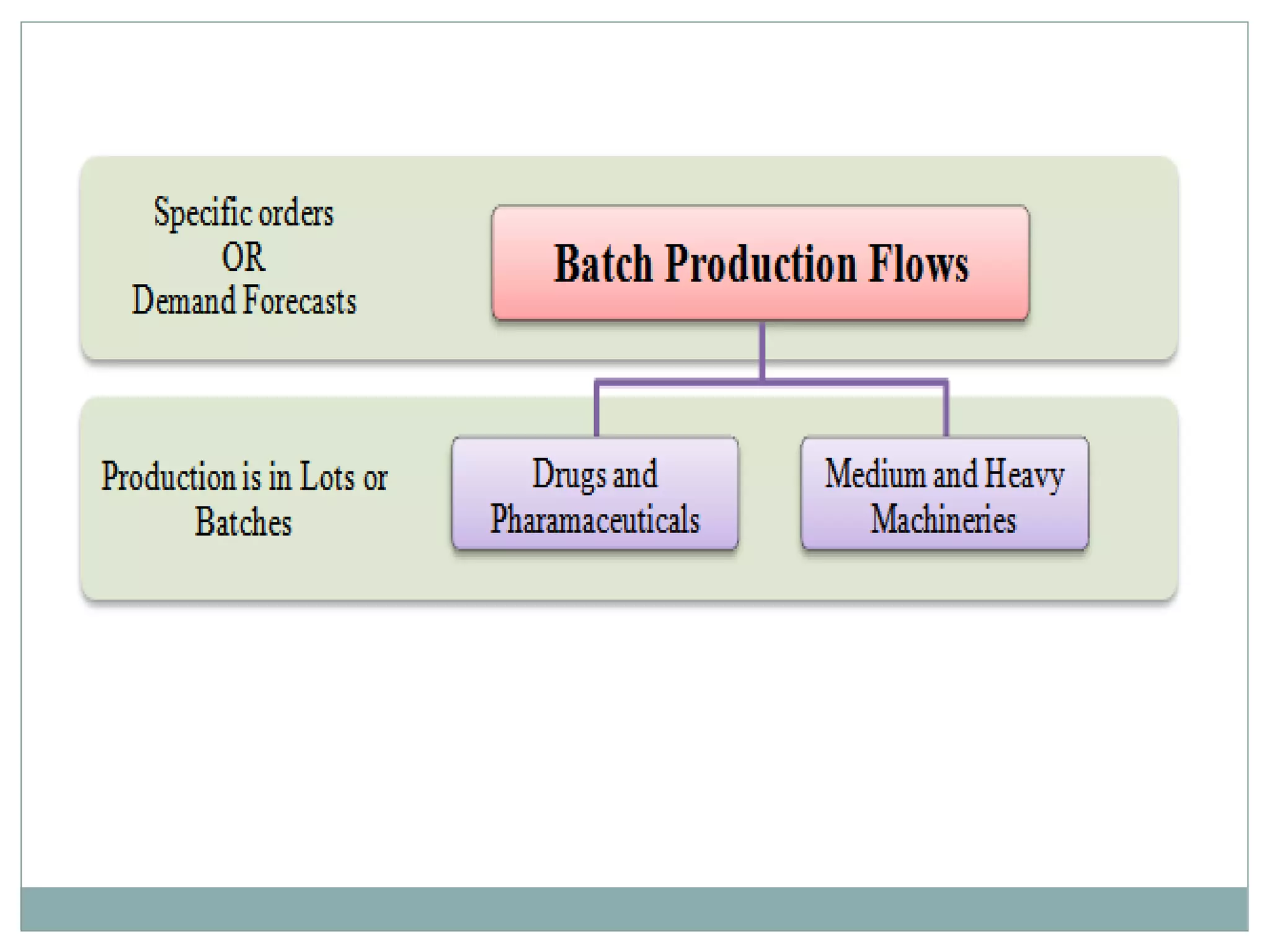 Specific orders
OR
Demand Forecasts

Batch Production Flows

Production is in Lots or Batches

Drugs and Pharamaceuticals

Medium and Heavy Machineries